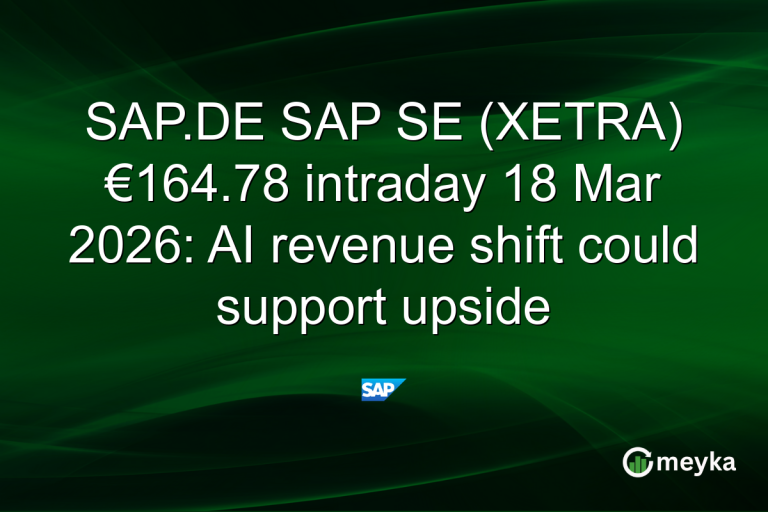 SAP.DE SAP SE (XETRA) €164.78 intraday 18 Mar 2026: AI revenue shift could support upside

SAP

meyka